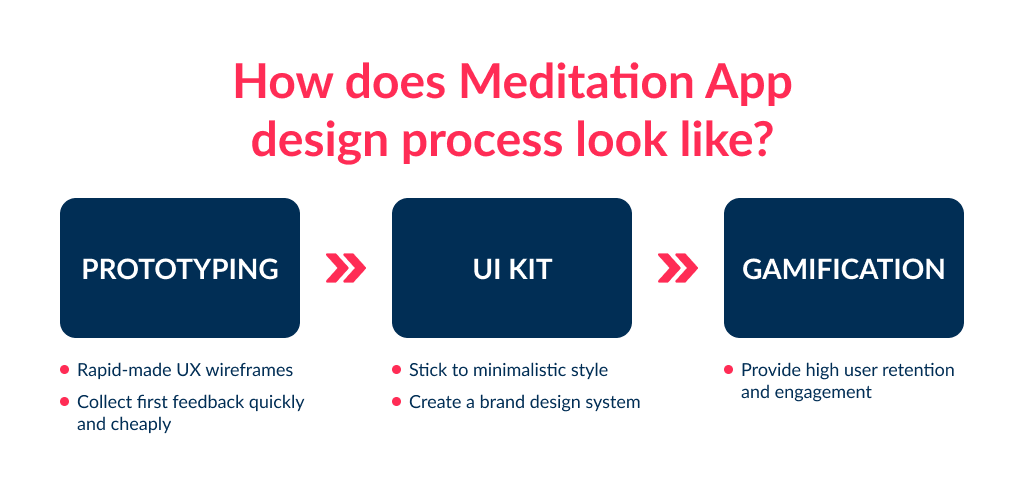 How does Meditation App design process look like?

PROTOTYPING

- Rapid-made UX wireframes
- Collect first feedback quickly and cheaply

UI KIT

- Stick to minimalistic style
- Create a brand design system

GAMIFICATION

- Provide high user retention and engagement